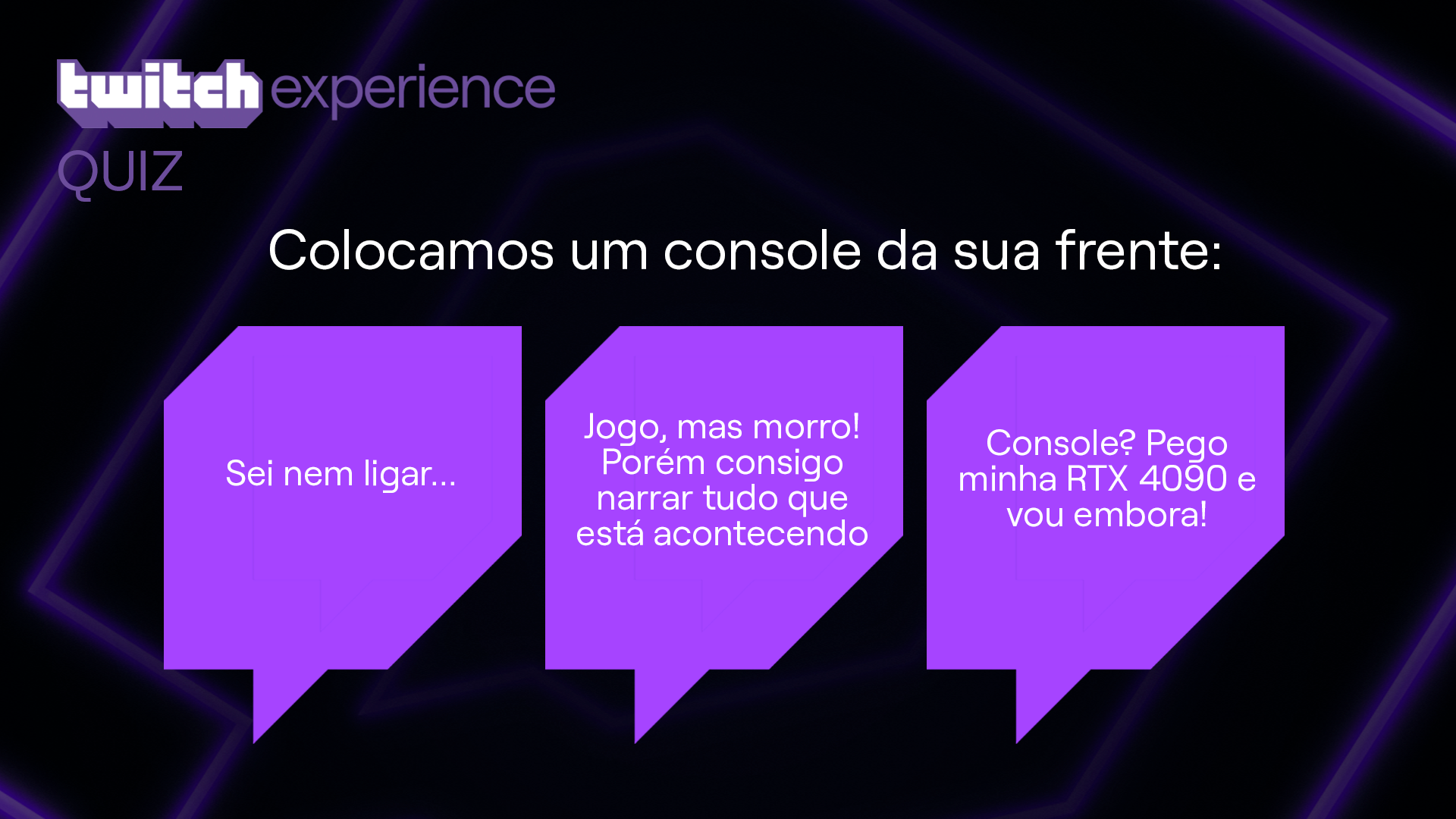 twitch experience
QUIZ

Colocamos um console da sua frente:

Sei nem ligar...

Jogo, mas morro! Porém consigo narrar tudo que está acontecendo

Console? Pego minha RTX 4090 e vou embora!